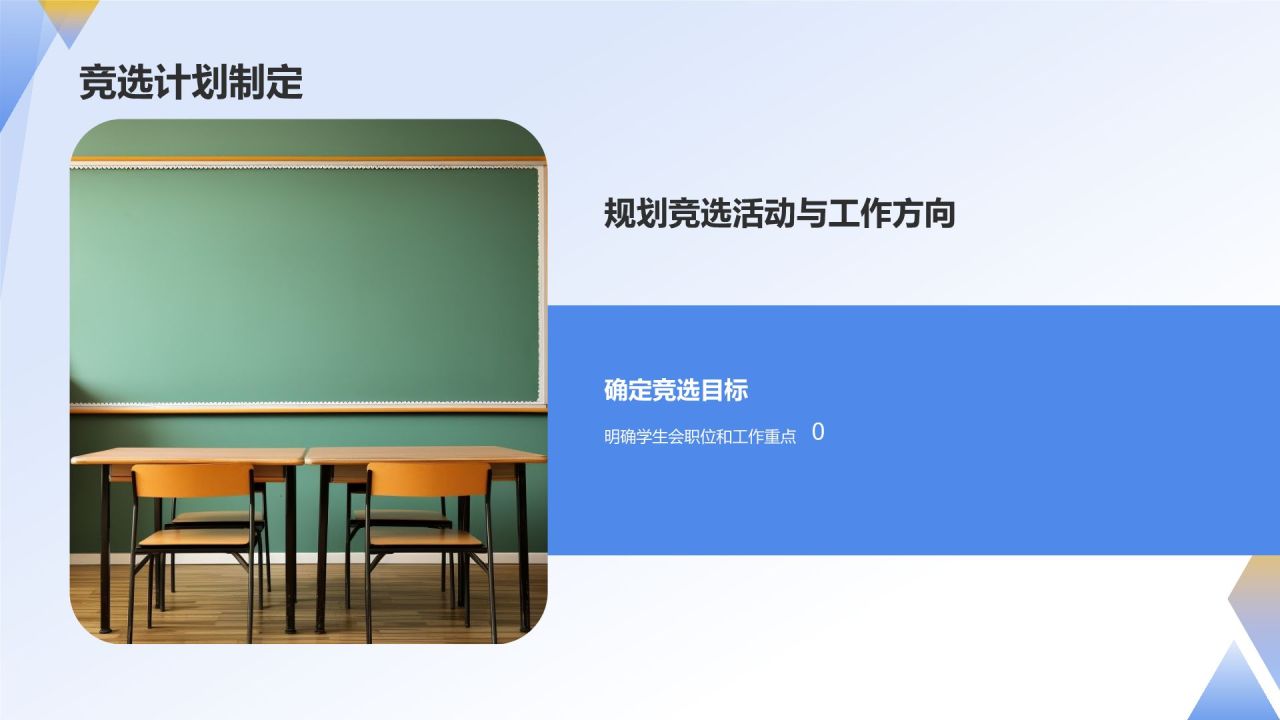 竞选计划制定

规划竞选活动与工作方向

确定竞选目标

明确学生会职位和工作重点 0